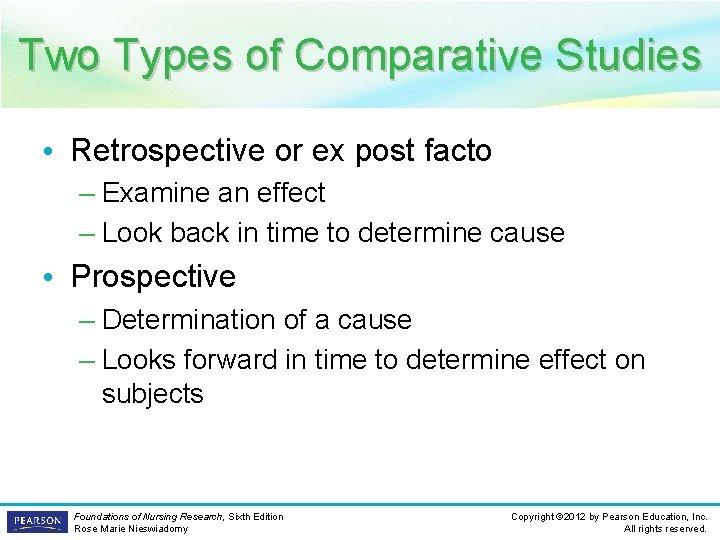 Two Types of Comparative Studies

• Retrospective or ex post facto
– Examine an effect
– Look back in time to determine cause

• Prospective
– Determination of a cause
– Looks forward in time to determine effect on subjects

PEARSON

Foundations of Nursing Research, Sixth Edition
Rose Marie Nieswiadomy

Copyright ©2012 by Pearson Education, Inc.
All rights reserved.